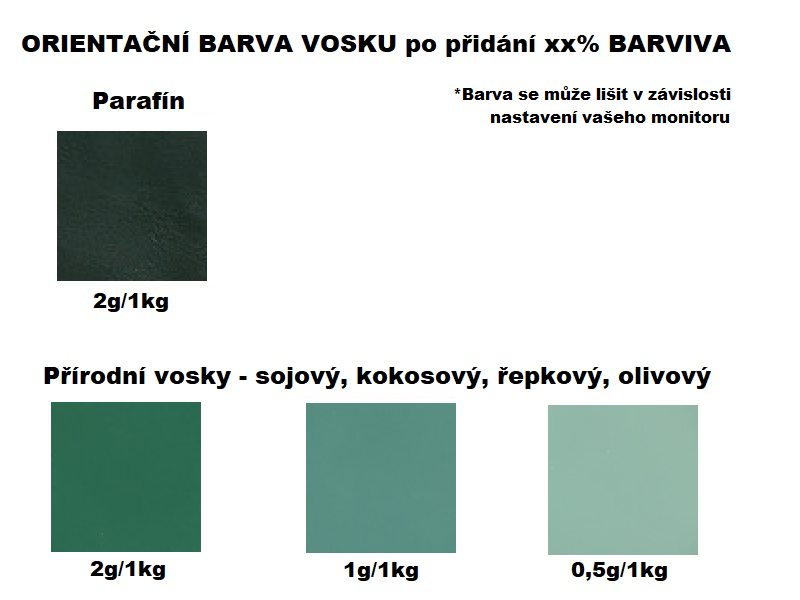 ORIENTAČNÍ BARVA VOSKU po přidání xx% BARVIVA

Parafín

*Barva se může lišit v závislosti nastavení vašeho monitoru

2g/1kg

Přírodní vosky - sojový, kokosový, řepkový, olivový

2g/1kg

1g/1kg

0,5g/1kg